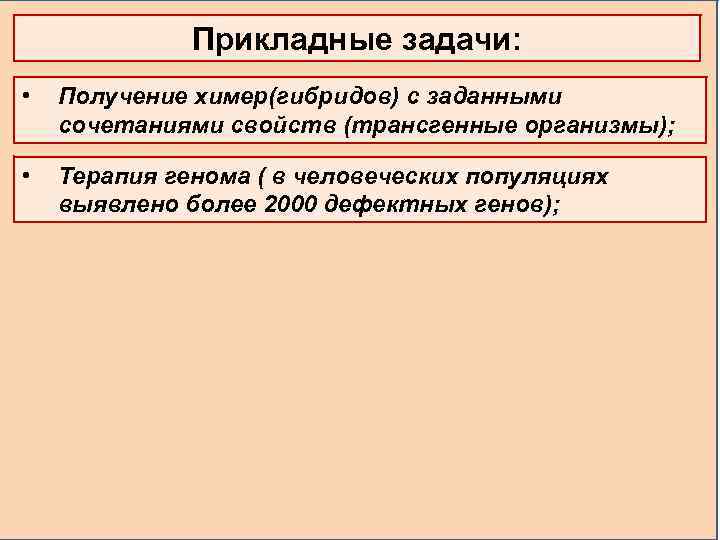 Прикладные задачи:

• Получение химер(гибридов) с заданными сочетаниями свойств (трансгенные организмы);

• Терапия генома ( в человеческих популяциях выявлено более 2000 дефектных генов);